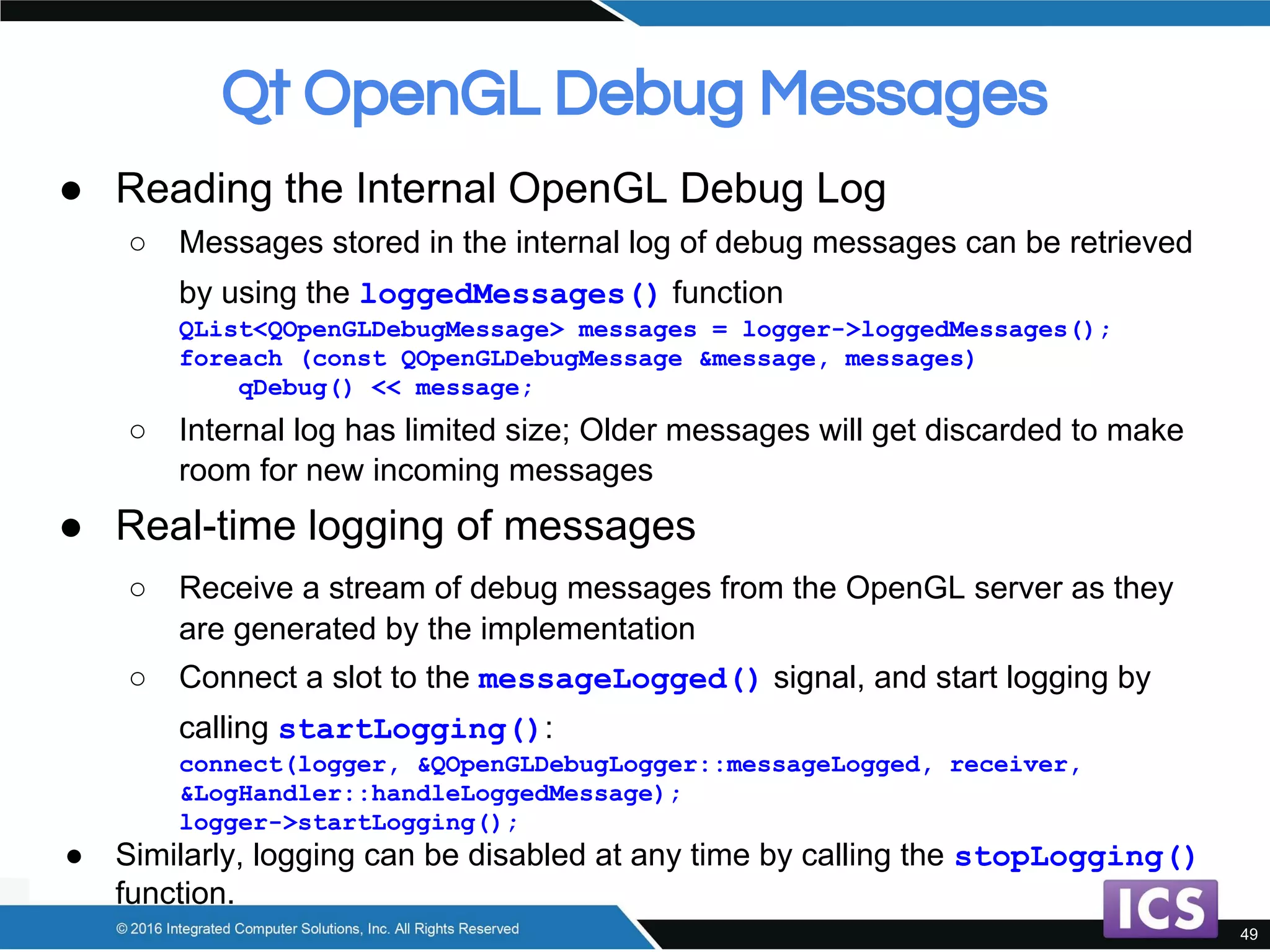 Qt OpenGL Debug Messages

● Reading the Internal OpenGL Debug Log
○ Messages stored in the internal log of debug messages can be retrieved by using the loggedMessages() function
QList<QOpenGLDebugMessage> messages = logger->loggedMessages();
foreach (const QOpenGLDebugMessage &message, messages)
    qDebug() << message;
○ Internal log has limited size; Older messages will get discarded to make room for new incoming messages
● Real-time logging of messages
○ Receive a stream of debug messages from the OpenGL server as they are generated by the implementation
○ Connect a slot to the messageLogged() signal, and start logging by calling startLogging():
connect(logger, &QOpenGLDebugLogger::messageLogged, receiver, &LogHandler::handleLoggedMessage);
logger->startLogging();
● Similarly, logging can be disabled at any time by calling the stopLogging() function.

© 2016 Integrated Computer Solutions, Inc. All Rights Reserved
ICS
49